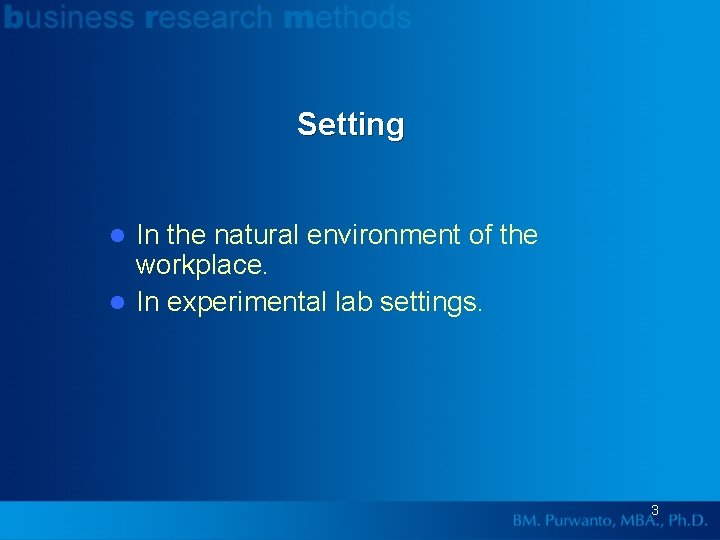 business research methods

Setting

- In the natural environment of the workplace.
- In experimental lab settings.

3

BM. Purwanto, MBA., Ph.D.